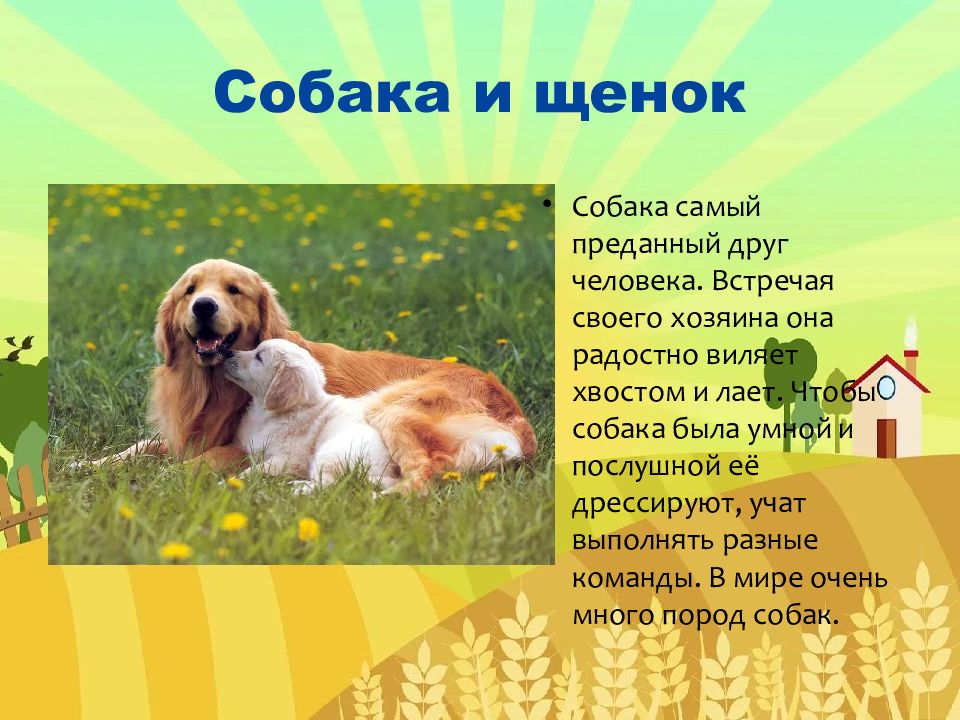 Собака и щенок

• Собака самый преданный друг человека. Встречая своего хозяина она радостно виляет хвостом и лает. Чтобы собака была умной и послушной её дрессируют, учат выполнять разные команды. В мире очень много пород собак.